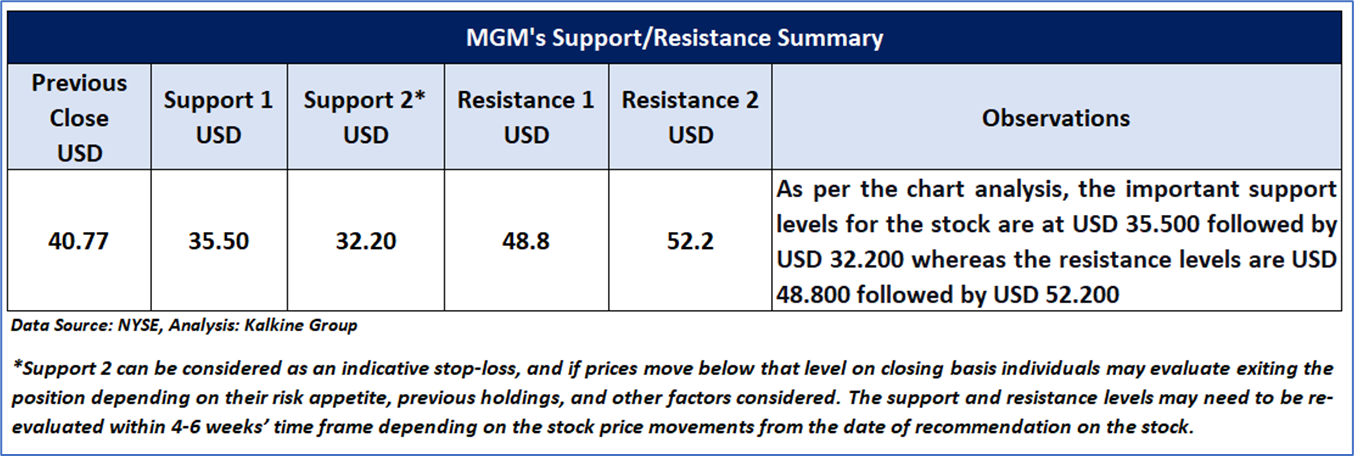 MGM's Support/Resistance Summary

| Previous Close USD | Support 1 USD | Support 2* USD | Resistance 1 USD | Resistance 2 USD | Observations |
|---|---|---|---|---|---|
| 40.77 | 35.50 | 32.20 | 48.8 | 52.2 | As per the chart analysis, the important support levels for the stock are at USD 35.500 followed by USD 32.200 whereas the resistance levels are USD 48.800 followed by USD 52.200 |

Data Source: NYSE, Analysis: Kalkine Group

*Support 2 can be considered as an indicative stop-loss, and if prices move below that level on closing basis individuals may evaluate exiting the position depending on their risk appetite, previous holdings, and other factors considered. The support and resistance levels may need to be re-evaluated within 4-6 weeks' time frame depending on the stock price movements from the date of recommendation on the stock.